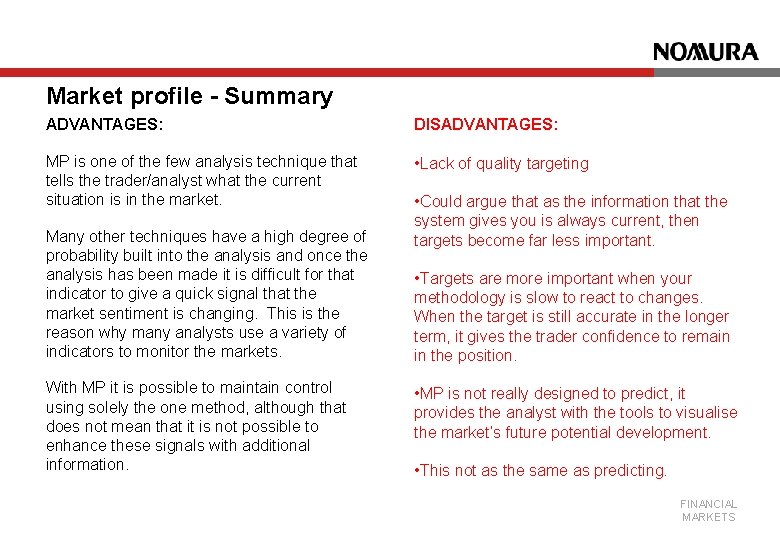 NOMURA

Market profile - Summary

ADVANTAGES:

MP is one of the few analysis technique that tells the trader/analyst what the current situation is in the market.

Many other techniques have a high degree of probability built into the analysis and once the analysis has been made it is difficult for that indicator to give a quick signal that the market sentiment is changing. This is the reason why many analysts use a variety of indicators to monitor the markets.

With MP it is possible to maintain control using solely the one method, although that does not mean that it is not possible to enhance these signals with additional information.

DISADVANTAGES:

•Lack of quality targeting

•Could argue that as the information that the system gives you is always current, then targets become far less important.

•Targets are more important when your methodology is slow to react to changes. When the target is still accurate in the longer term, it gives the trader confidence to remain in the position.

•MP is not really designed to predict, it provides the analyst with the tools to visualise the market's future potential development.

•This not as the same as predicting.

FINANCIAL MARKETS